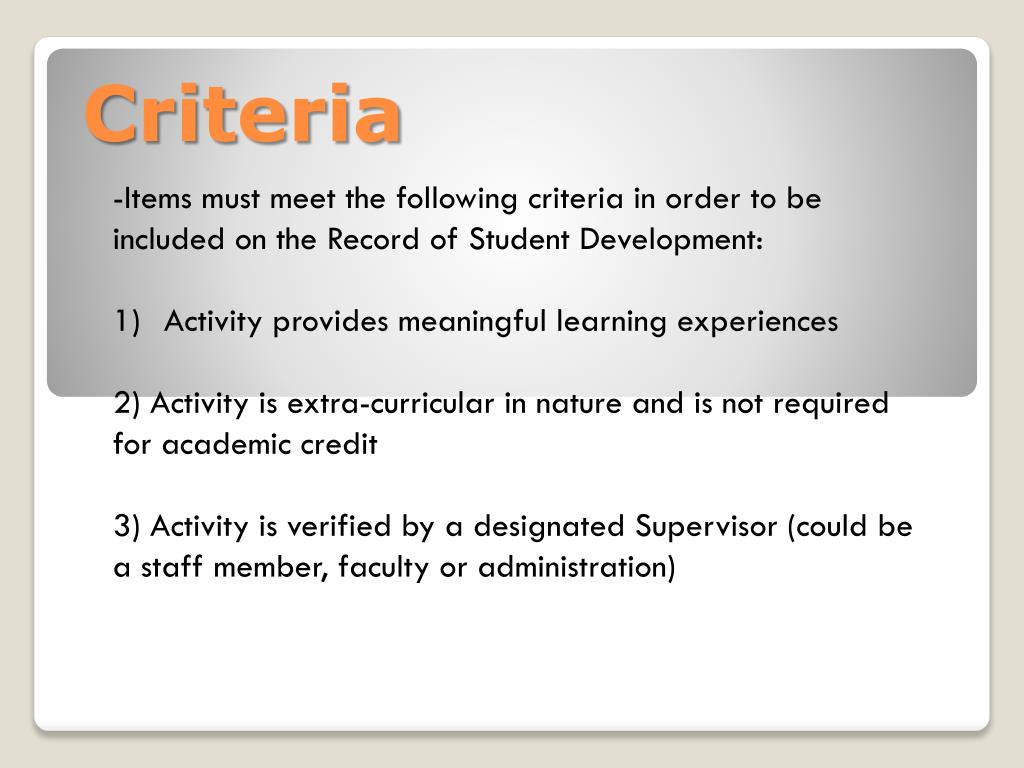 Criteria

-Items must meet the following criteria in order to be included on the Record of Student Development:

1) Activity provides meaningful learning experiences

2) Activity is extra-curricular in nature and is not required for academic credit

3) Activity is verified by a designated Supervisor (could be a staff member, faculty or administration)